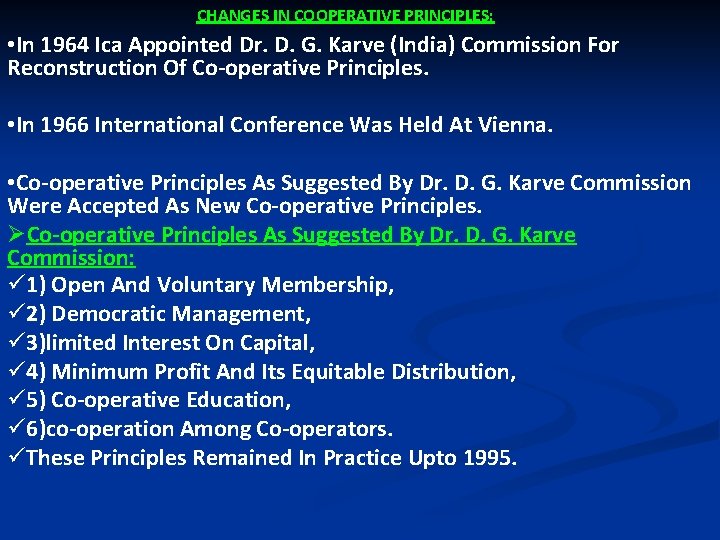 CHANGES IN COOPERATIVE PRINCIPLES:

•In 1964 Ica Appointed Dr. D. G. Karve (India) Commission For Reconstruction Of Co-operative Principles.

•In 1966 International Conference Was Held At Vienna.

•Co-operative Principles As Suggested By Dr. D. G. Karve Commission Were Accepted As New Co-operative Principles.

➢Co-operative Principles As Suggested By Dr. D. G. Karve Commission:

✓1) Open And Voluntary Membership,

✓2) Democratic Management,

✓3)limited Interest On Capital,

✓4) Minimum Profit And Its Equitable Distribution,

✓5) Co-operative Education,

✓6)co-operation Among Co-operators.

✓These Principles Remained In Practice Upto 1995.